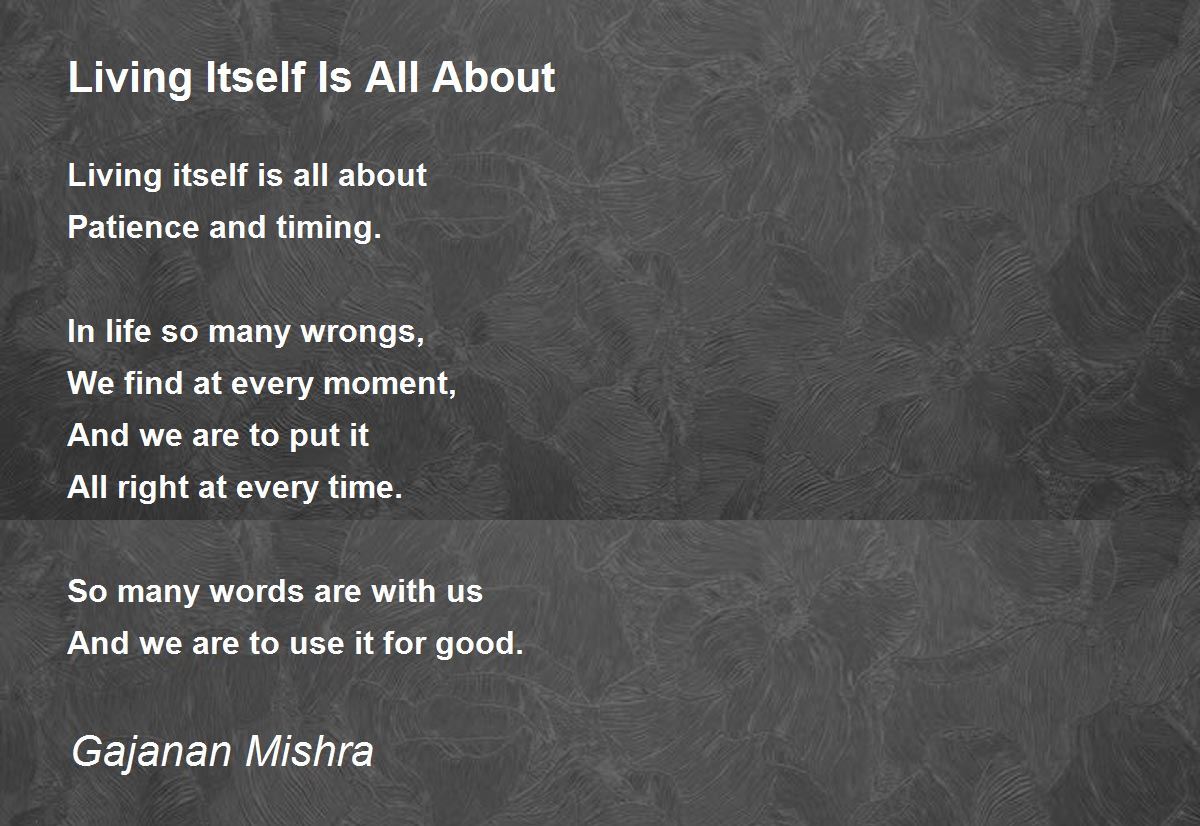 Living Itself Is All About

Living itself is all about
Patience and timing.

In life so many wrongs,
We find at every moment,
And we are to put it
All right at every time.

So many words are with us
And we are to use it for good.

Gajanan Mishra